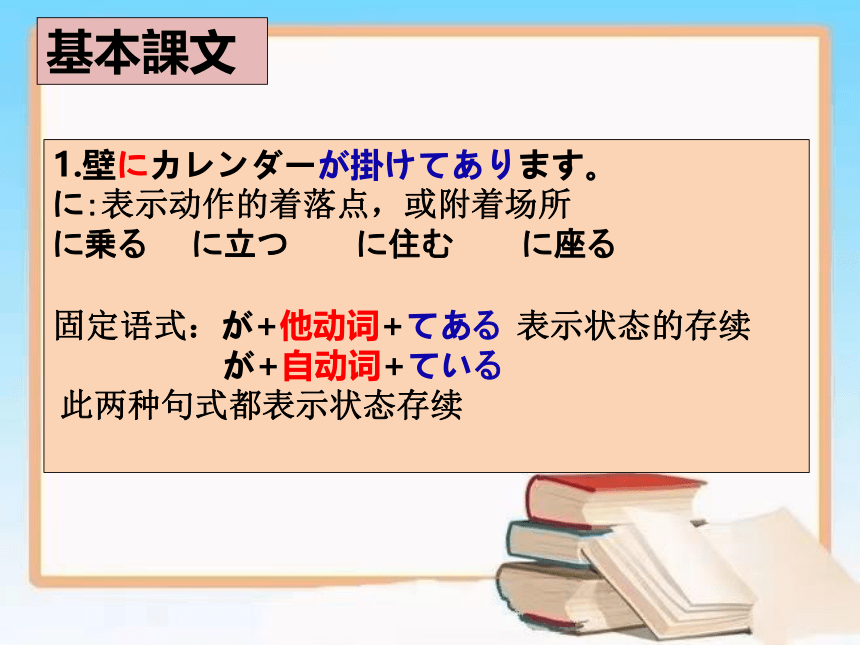 基本課文

1.壁にカレンダーが掛けてあります。
に:表示动作的着落点，或附着场所
に乗る　に立つ　に住む　に座る

固定语式：が+他动词+てある 表示状态的存续
が+自动词+ている
此两种句式都表示状态存续